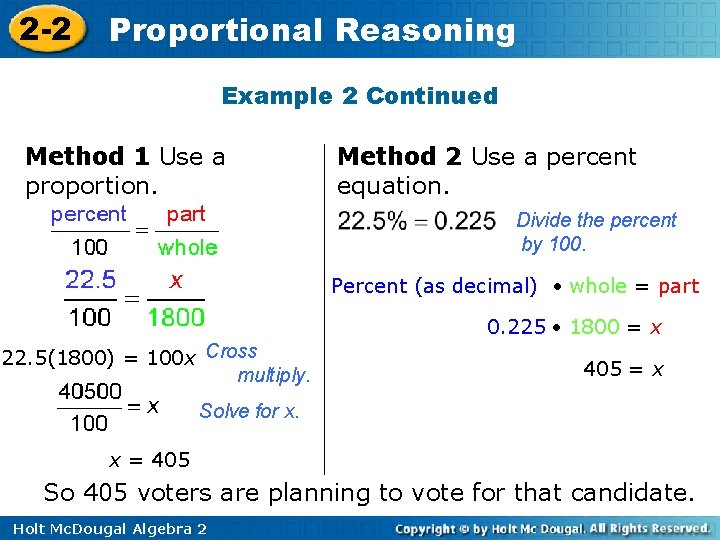 2-2 Proportional Reasoning

Example 2 Continued

Method 1 Use a proportion.

$\frac{\text{percent}}{100} = \frac{\text{part}}{\text{whole}}$

$\frac{22.5}{100} = \frac{x}{1800}$

$22.5(1800) = 100x$ Cross multiply.

$\frac{40500}{100} = x$ Solve for x.

$x = 405$

Method 2 Use a percent equation.

$22.5\% = 0.225$ Divide the percent by 100.

Percent (as decimal) • whole = part

$0.225 \cdot 1800 = x$

$405 = x$

So 405 voters are planning to vote for that candidate.

Holt McDougal Algebra 2

Copyright © by Holt Mc Dougal. All Rights Reserved.